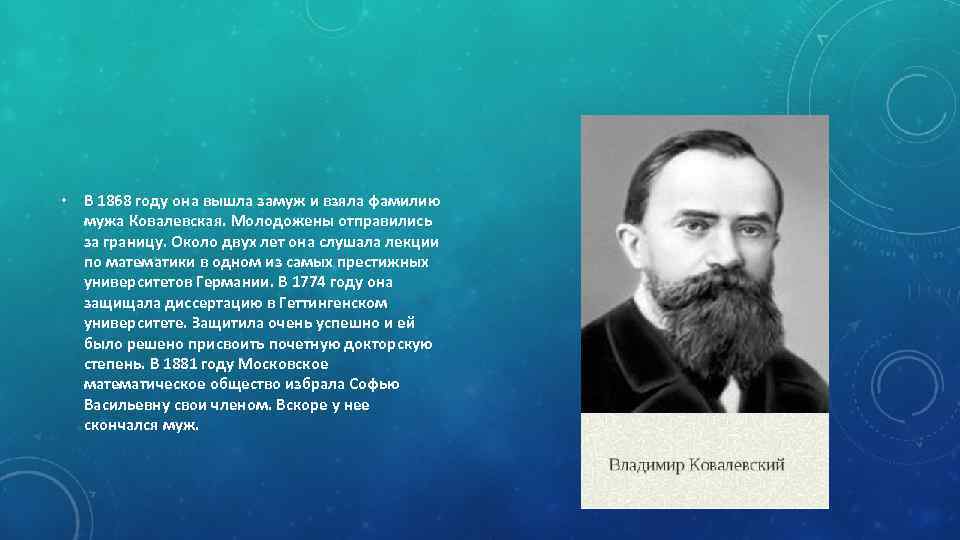 • В 1868 году она вышла замуж и взяла фамилию мужа Ковалевская. Молодожены отправились за границу. Около двух лет она слушала лекции по математики в одном из самых престижных университетов Германии. В 1774 году она защищала диссертацию в Геттингенском университете. Защитила очень успешно и ей было решено присвоить почетную докторскую степень. В 1881 году Московское математическое общество избрала Софью Васильевну свои членом. Вскоре у нее скончался муж.

Владимир Ковалевский